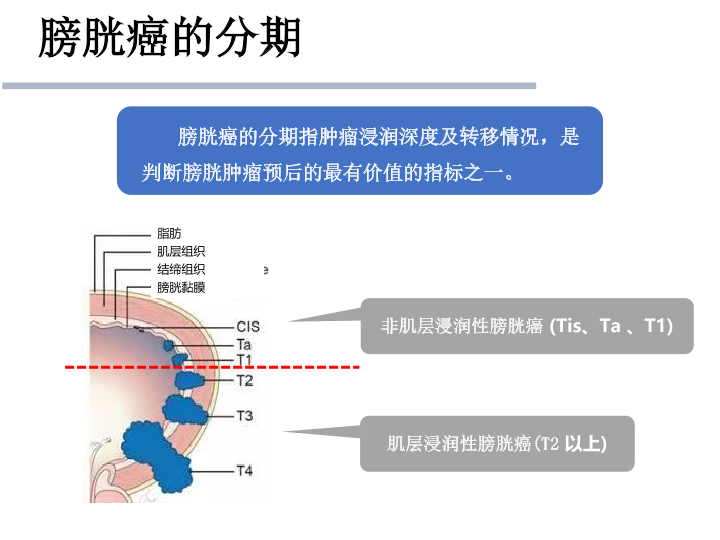 膀胱癌的分期

膀胱癌的分期指肿瘤浸润深度及转移情况，是判断膀胱肿瘤预后的最有价值的指标之一。

脂肪
肌层组织
结缔组织
膀胱黏膜
CIS
Ta
T1
T2
T3
T4

非肌层浸润性膀胱癌 (Tis、Ta 、T1)

肌层浸润性膀胱癌(T2 以上)